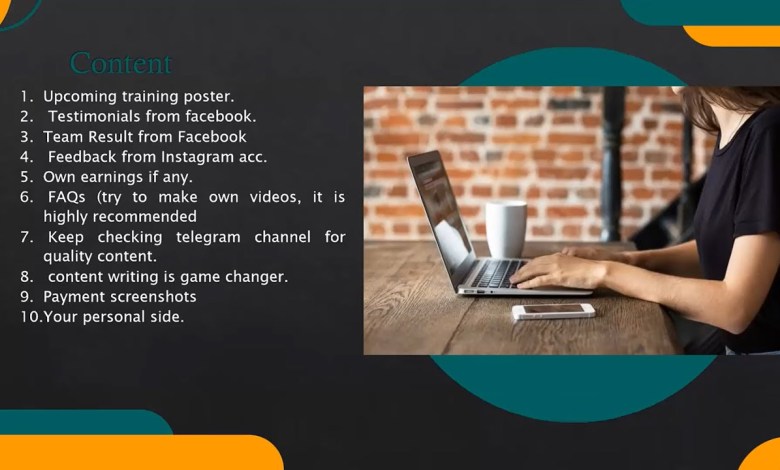 Content

1. Upcoming training poster.
2. Testimonials from facebook.
3. Team Result from Facebook
4. Feedback from Instagram acc.
5. Own earnings if any.
6. FAQs (try to make own videos, it is highly recommended
7. Keep checking telegram channel for quality content.
8. content writing is game changer.
9. Payment screenshots
10. Your personal side.